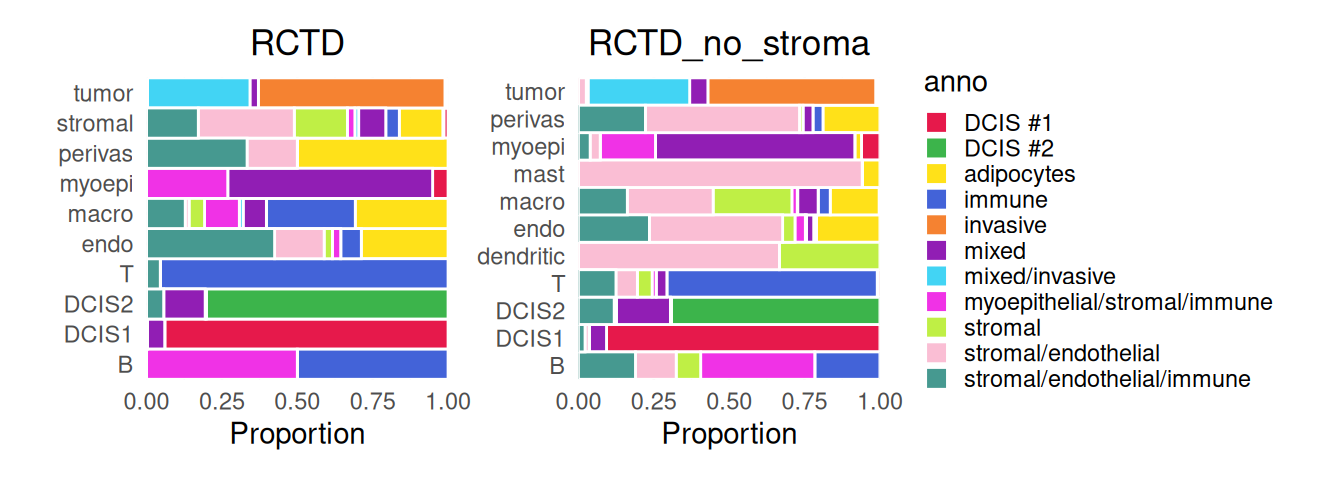 RCTD

tumor
stromal
perivas
myoepi
macro
endo
T
DCIS2
DCIS1
B

0.00 0.25 0.50 0.75 1.00
Proportion

RCTD_no_stroma

tumor
perivas
myoepi
mast
macro
endo
dendritic
T
DCIS2
DCIS1
B

0.00 0.25 0.50 0.75 1.00
Proportion

anno
DCIS #1
DCIS #2
adipocytes
immune
invasive
mixed
mixed/invasive
myoepithelial/stromal/immune
stromal
stromal/endothelial
stromal/endothelial/immune